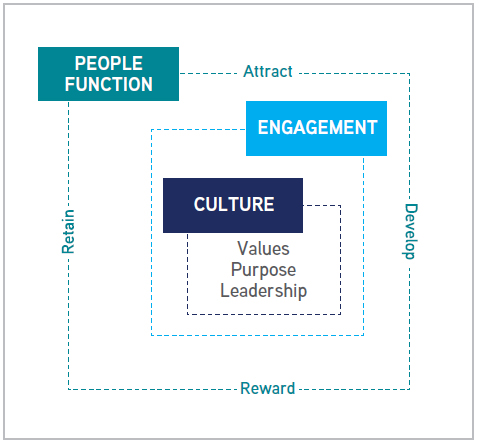 PEOPLE FUNCTION

Attract

ENGAGEMENT

CULTURE

Values
Purpose
Leadership

Retain

Develop

Reward